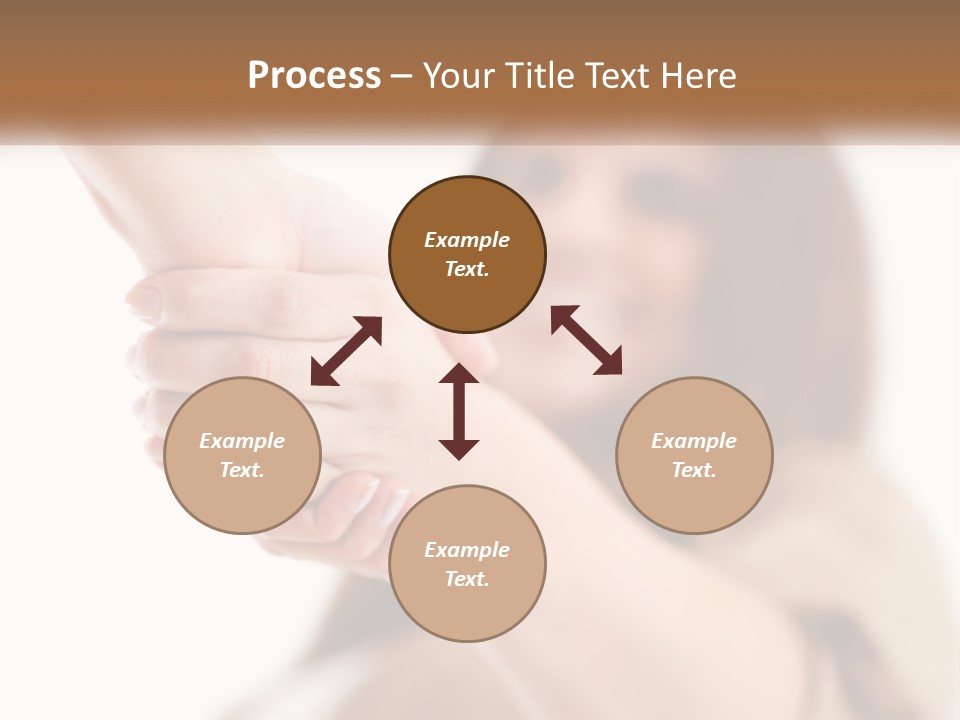 Process – Your Title Text Here

Example Text.

Example Text.

Example Text.

Example Text.